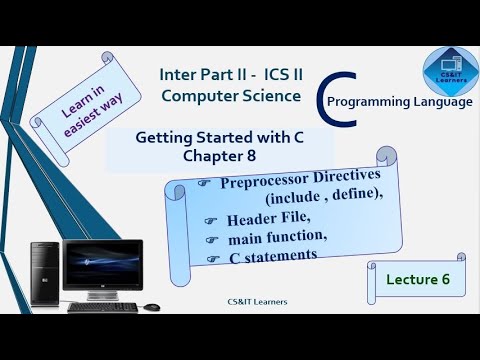 Learn in easiest way

Inter Part II - ICS II
Computer Science

C
Programming Language

CS&IT Learners

Getting Started with C
Chapter 8

☞ Preprocessor Directives (include , define),
☞ Header File,
☞ main function,
☞ C statements

Lecture 6

CS&IT Learners